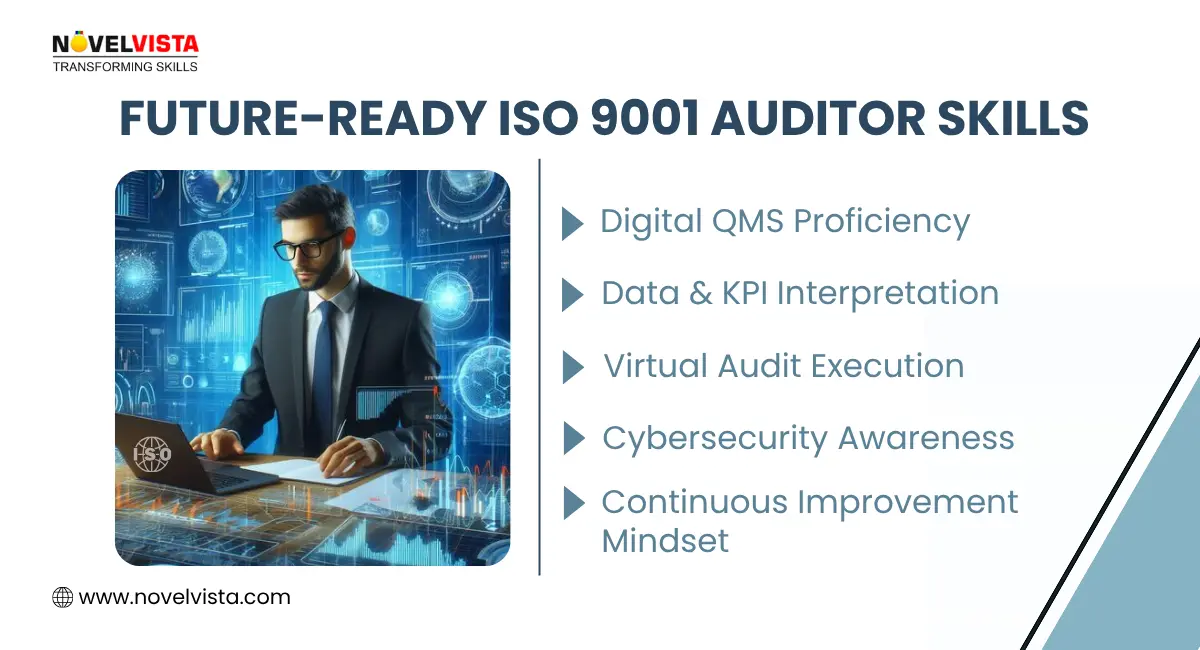 NOVELVISTA
TRANSFORMING SKILLS

FUTURE-READY ISO 9001 AUDITOR SKILLS

ISO

Digital QMS Proficiency

Data & KPI Interpretation

Virtual Audit Execution

Cybersecurity Awareness

Continuous Improvement Mindset

www.novelvista.com